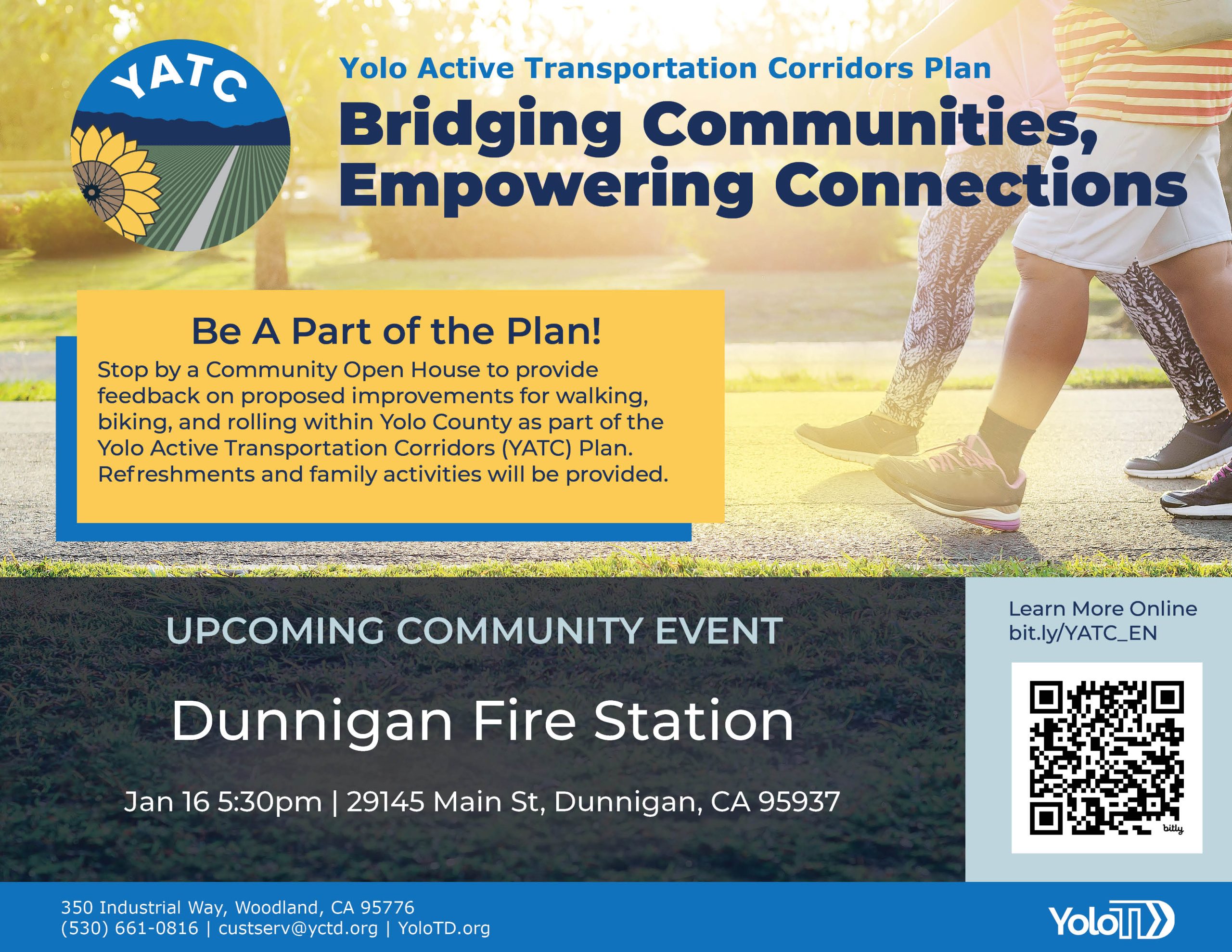 YATC

Yolo Active Transportation Corridors Plan

Bridging Communities, Empowering Connections

Be A Part of the Plan!

Stop by a Community Open House to provide feedback on proposed improvements for walking, biking, and rolling within Yolo County as part of the Yolo Active Transportation Corridors (YATC) Plan. Refreshments and family activities will be provided.

UPCOMING COMMUNITY EVENT

Dunnigan Fire Station

Jan 16 5:30pm | 29145 Main St, Dunnigan, CA 95937

Learn More Online
bit.ly/YATC_EN

bitly

350 Industrial Way, Woodland, CA 95776
(530) 661-0816 | custserv@yctd.org | YoloTD.org

YoloTD